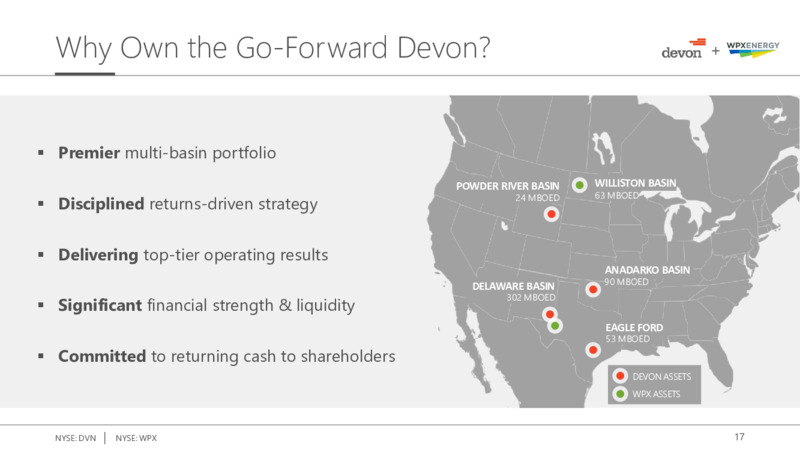 Why Own the Go-Forward Devon?

devon + WPXENERGY

▪ **Premier** multi-basin portfolio

▪ **Disciplined** returns-driven strategy

▪ **Delivering** top-tier operating results

▪ **Significant** financial strength & liquidity

▪ **Committed** to returning cash to shareholders

POWDER RIVER BASIN
24 MBOED

WILLISTON BASIN
63 MBOED

ANADARKO BASIN
90 MBOED

DELAWARE BASIN
302 MBOED

EAGLE FORD
53 MBOED

DEVON ASSETS
WPX ASSETS

NYSE: DVN | NYSE: WPX

17